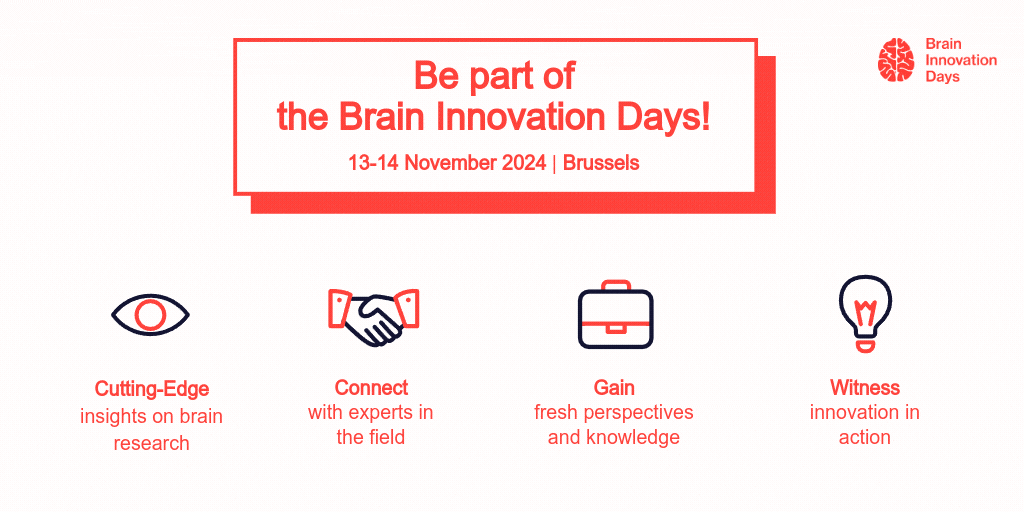 Be part of the Brain Innovation Days!

13-14 November 2024 | Brussels

Brain Innovation Days

Cutting-Edge insights on brain research

Connect with experts in the field

Gain fresh perspectives and knowledge

Witness innovation in action